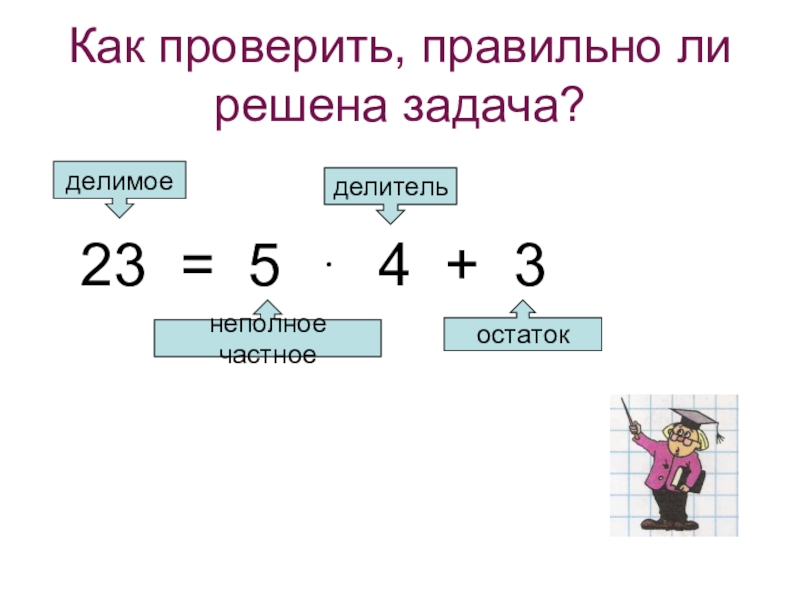 Как проверить, правильно ли решена задача?

делимое

делитель

$23 = 5 \cdot 4 + 3$

неполное частное

остаток